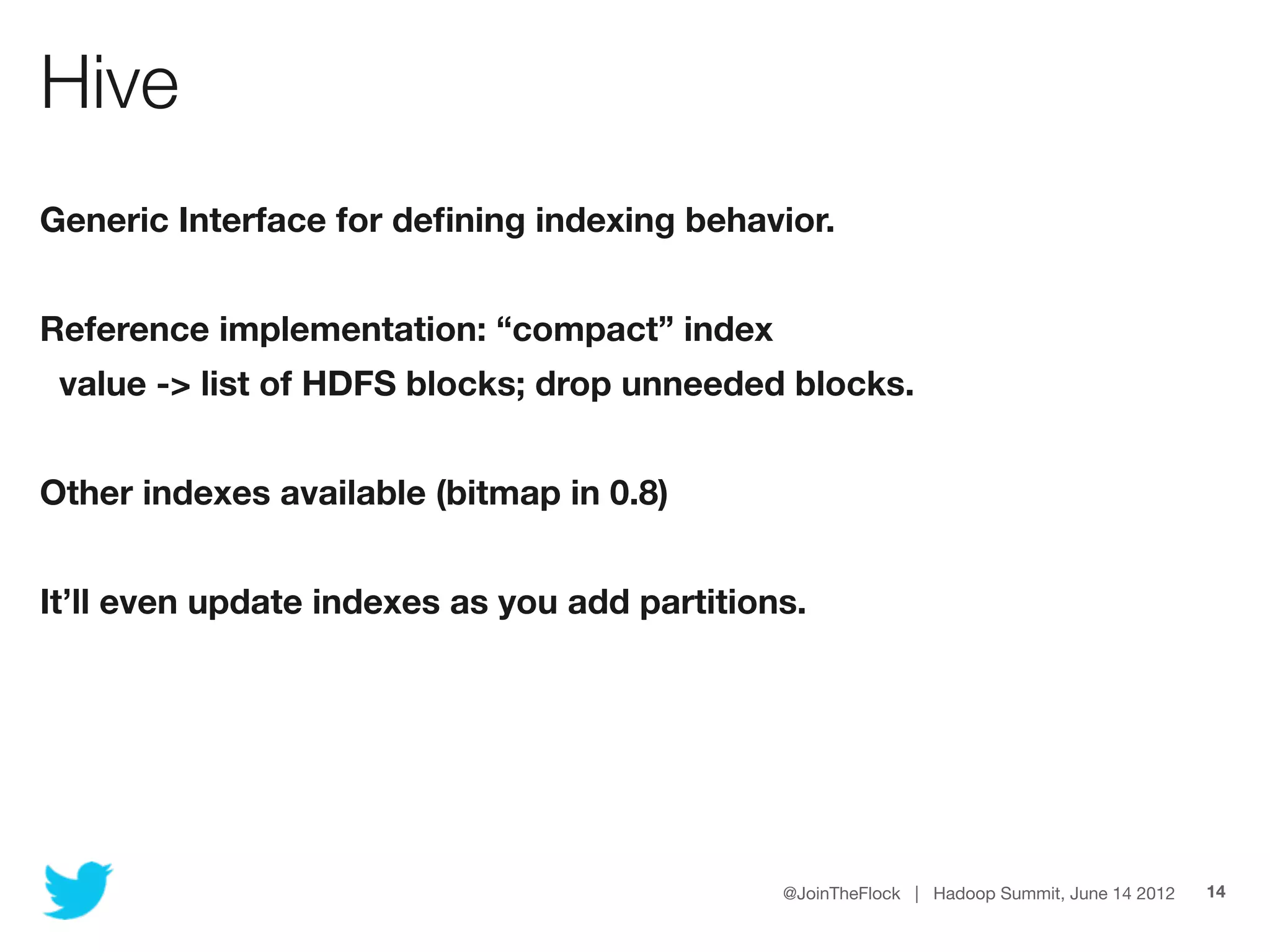 Hive

Generic Interface for defining indexing behavior.

Reference implementation: “compact” index
value -> list of HDFS blocks; drop unneeded blocks.

Other indexes available (bitmap in 0.8)

It’ll even update indexes as you add partitions.

@JoinTheFlock | Hadoop Summit, June 14 2012 14